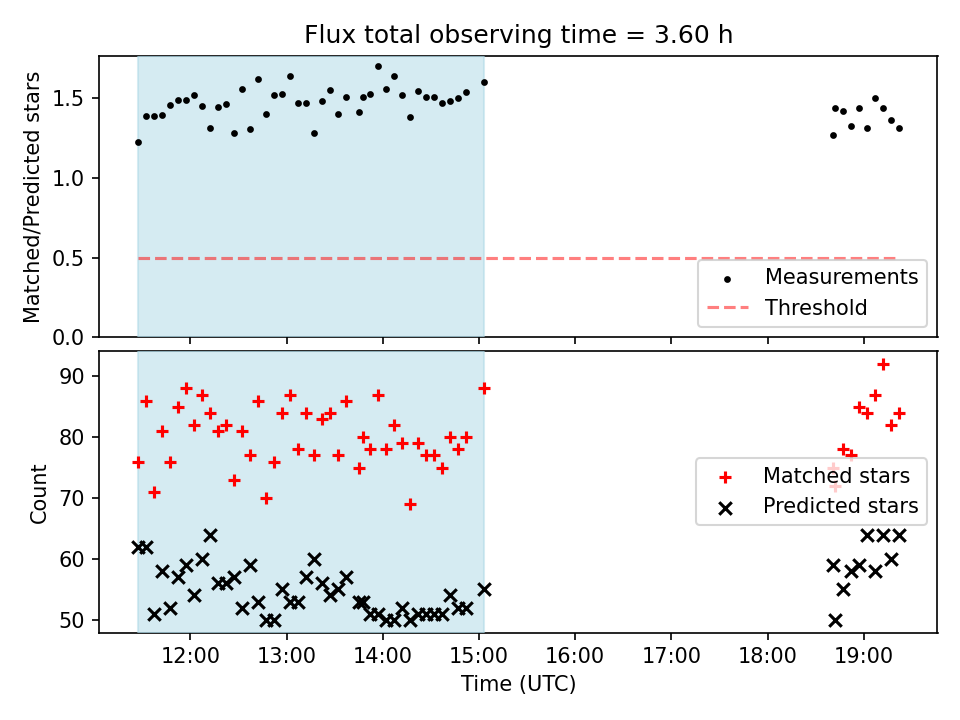 Flux total observing time = 3.60 h

Matched/Predicted stars

1.5
1.0
0.5
0.0

Measurements
Threshold

Count

90
80
70
60
50

Matched stars
Predicted stars

12:00
13:00
14:00
15:00
16:00
17:00
18:00
19:00

Time (UTC)